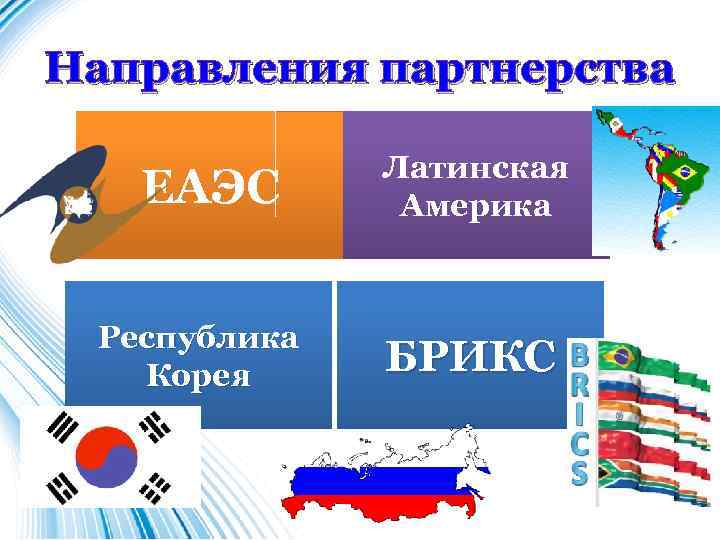 Направления партнерства

ЕАЭС

Латинская Америка

Республика Корея

БРИКС

BRICS